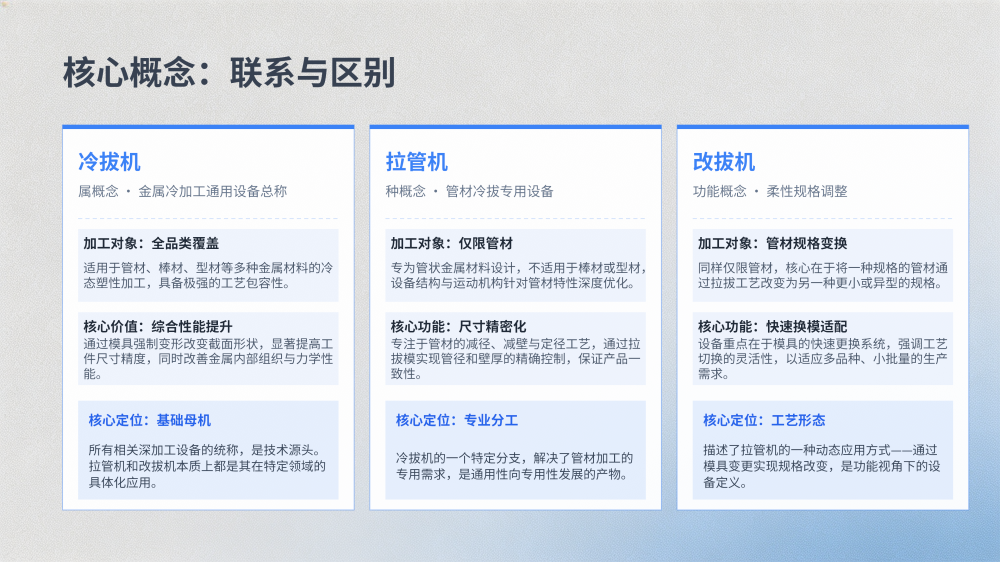 核心概念：联系与区别

冷拔机

属概念 · 金属冷加工通用设备总称

加工对象：全品类覆盖

适用于管材、棒材、型材等多种金属材料的冷态塑性加工，具备极强的工艺包容性。

核心价值：综合性能提升

通过模具强制变形改变截面形状，显著提高工件尺寸精度，同时改善金属内部组织与力学性能。

核心定位：基础母机

所有相关深加工设备的统称，是技术源头。拉管机和改拔机本质上都是其在特定领域的具体化应用。

拉管机

种概念 · 管材冷拔专用设备

加工对象：仅限管材

专为管状金属材料设计，不适用于棒材或型材，设备结构与运动机构针对管材特性深度优化。

核心功能：尺寸精密化

专注于管材的减径、减壁与定径工艺，通过拉拔模实现管径和壁厚的精确控制，保证产品一致性。

核心定位：专业分工

冷拔机的一个特定分支，解决了管材加工的专用需求，是通用性向专用性发展的产物。

改拔机

功能概念 · 柔性规格调整

加工对象：管材规格变换

同样仅限管材，核心在于将一种规格的管材通过拉拔工艺改变为另一种更小或异型的规格。

核心功能：快速换模适配

设备重点在于模具的快速更换系统，强调工艺切换的灵活性，以适应多品种、小批量的生产需求。

核心定位：工艺形态

描述了拉管机的一种动态应用方式——通过模具变更实现规格改变，是功能视角下的设备定义。